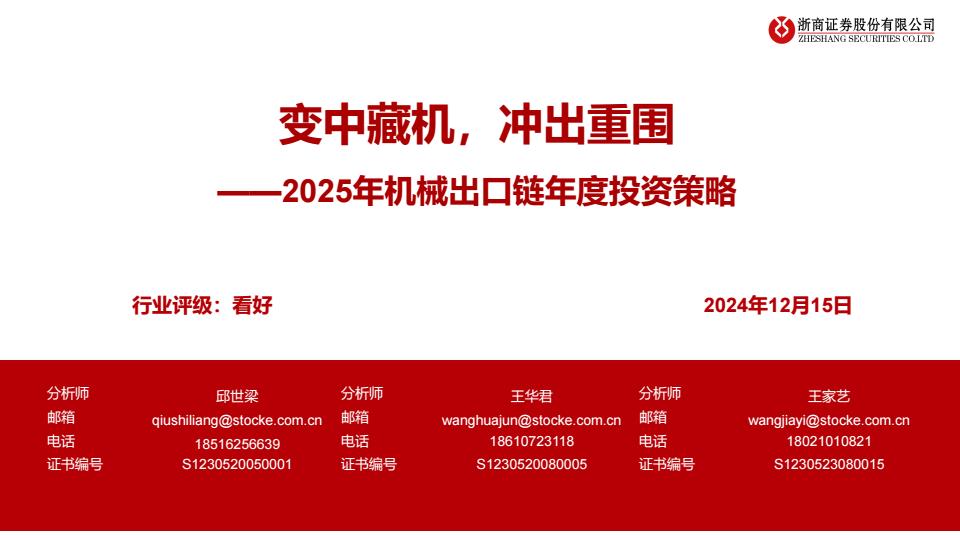 浙商证券股份有限公司
ZHESHANG SECURITIES CO.LTD

变中藏机，冲出重围
——2025年机械出口链年度投资策略

行业评级：看好

2024年12月15日

| 分析师 | 邱世梁 | 分析师 | 王华君 | 分析师 | 王家艺 |
|---|---|---|---|---|---|
| 邮箱 | qiushiliang@stocke.com.cn | 邮箱 | wanghuajun@stocke.com.cn | 邮箱 | wangjiayi@stocke.com.cn |
| 电话 | 18516256639 | 电话 | 18610723118 | 电话 | 18021010821 |
| 证书编号 | S1230520050001 | 证书编号 | S1230520080005 | 证书编号 | S1230523080015 |